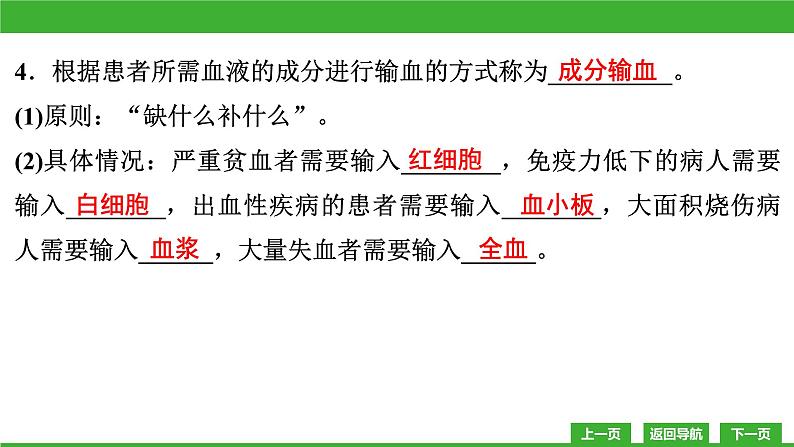 4．根据患者所需血液的成分进行输血的方式称为成分输血。

(1)原则：“缺什么补什么”。

(2)具体情况：严重贫血者需要输入红细胞，免疫力低下的病人需要输入白细胞，出血性疾病的患者需要输入血小板，大面积烧伤病人需要输入血浆，大量失血者需要输入全血。

上一页 返回导航 下一页